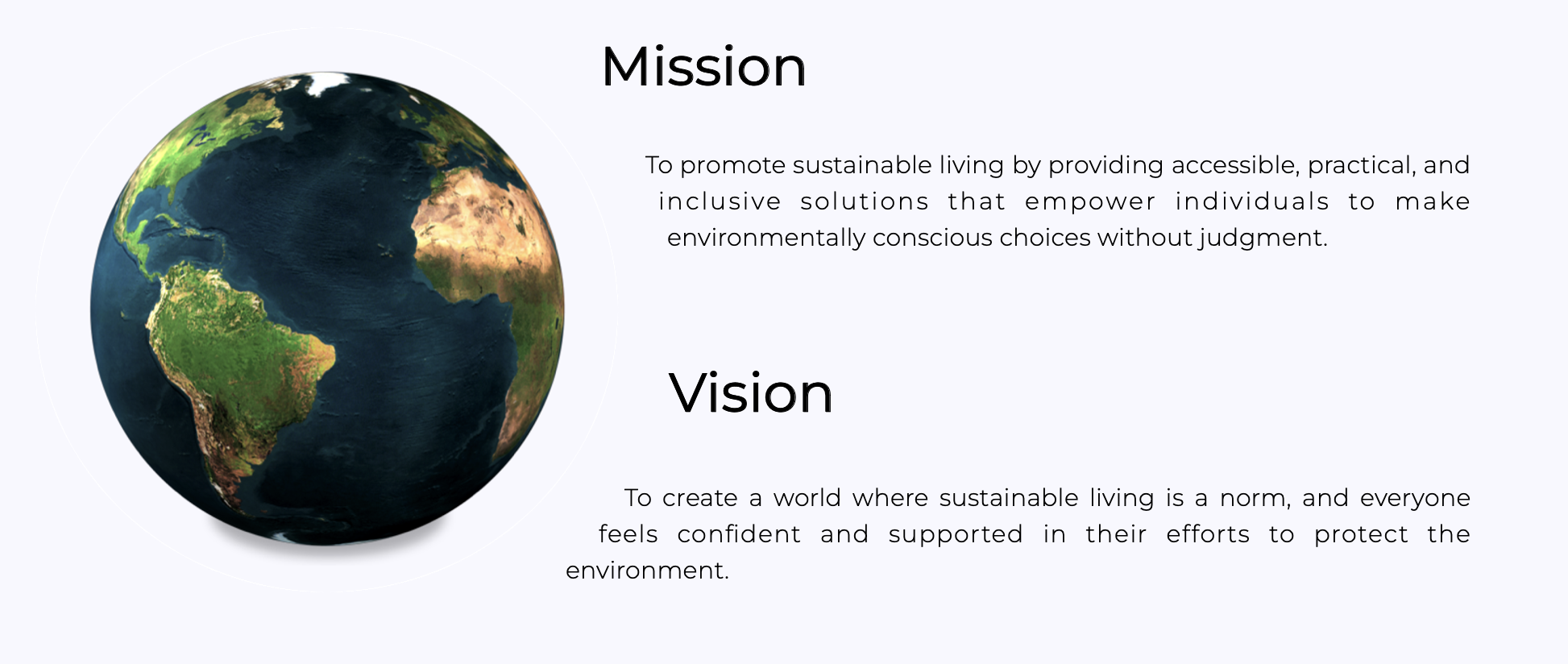 Mission

To promote sustainable living by providing accessible, practical, and inclusive solutions that empower individuals to make environmentally conscious choices without judgment.

Vision

To create a world where sustainable living is a norm, and everyone feels confident and supported in their efforts to protect the environment.